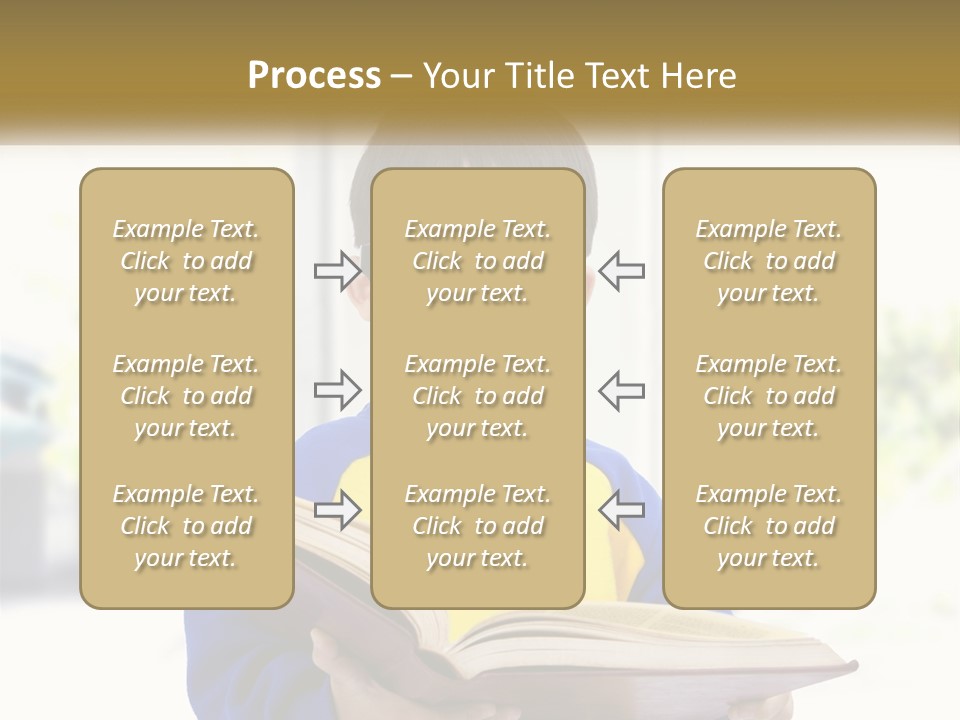 Process – Your Title Text Here

Example Text. Click to add your text.

Example Text. Click to add your text.

Example Text. Click to add your text.

Example Text. Click to add your text.

Example Text. Click to add your text.

Example Text. Click to add your text.

Example Text. Click to add your text.

Example Text. Click to add your text.

Example Text. Click to add your text.